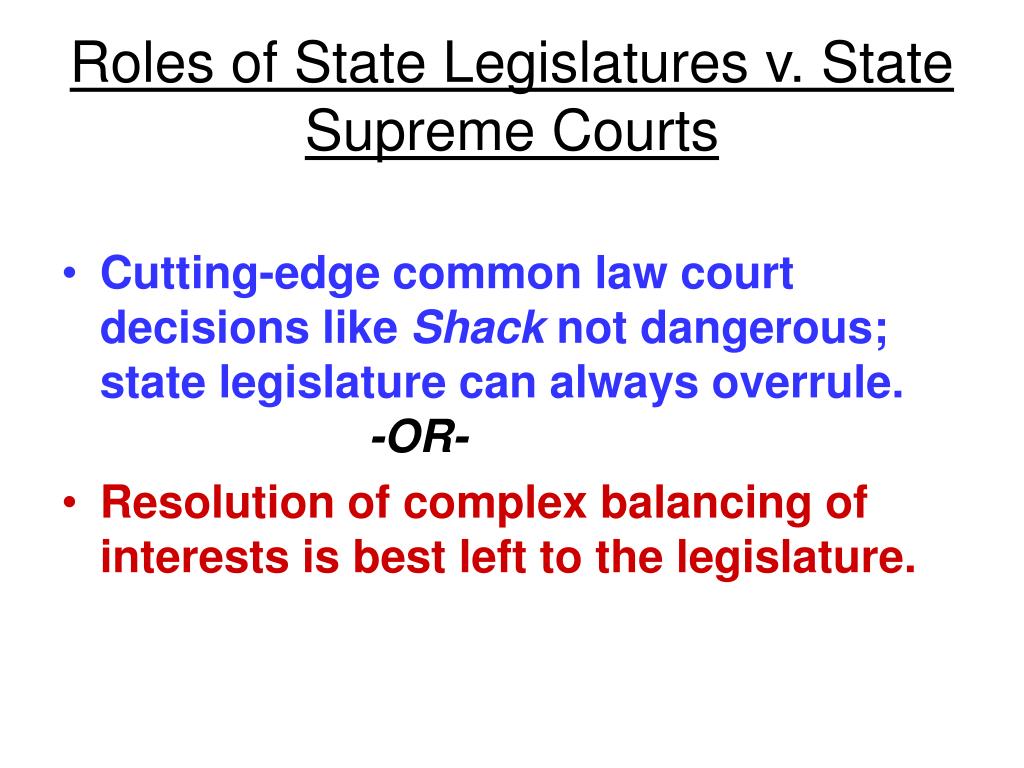 Roles of State Legislatures v. State Supreme Courts

• Cutting-edge common law court decisions like Shack not dangerous; state legislature can always overrule.

-OR-

• Resolution of complex balancing of interests is best left to the legislature.